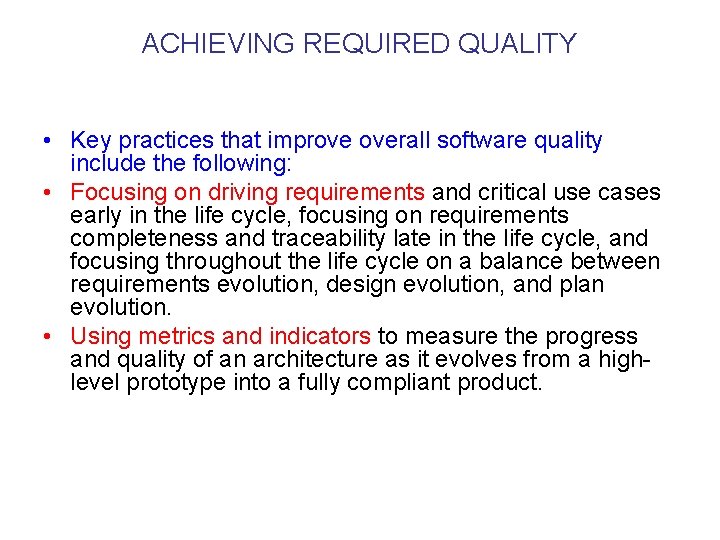 ACHIEVING REQUIRED QUALITY

• Key practices that improve overall software quality include the following:

• Focusing on driving requirements and critical use cases early in the life cycle, focusing on requirements completeness and traceability late in the life cycle, and focusing throughout the life cycle on a balance between requirements evolution, design evolution, and plan evolution.

• Using metrics and indicators to measure the progress and quality of an architecture as it evolves from a high-level prototype into a fully compliant product.